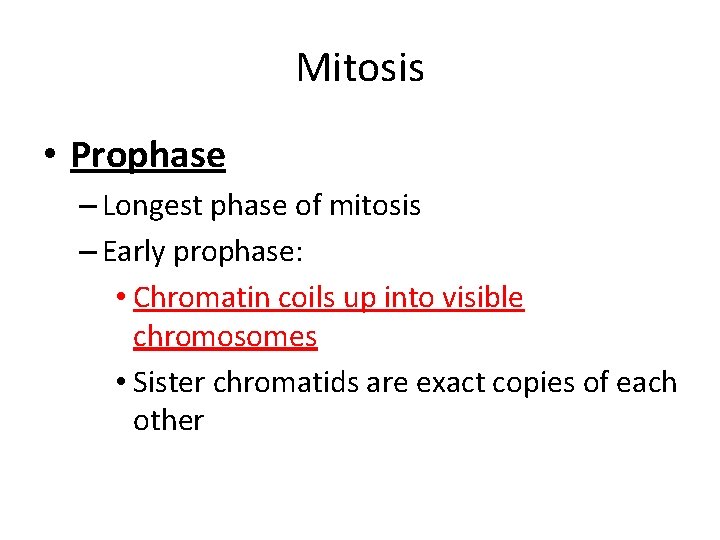 Mitosis

• Prophase
– Longest phase of mitosis
– Early prophase:
• Chromatin coils up into visible chromosomes
• Sister chromatids are exact copies of each other